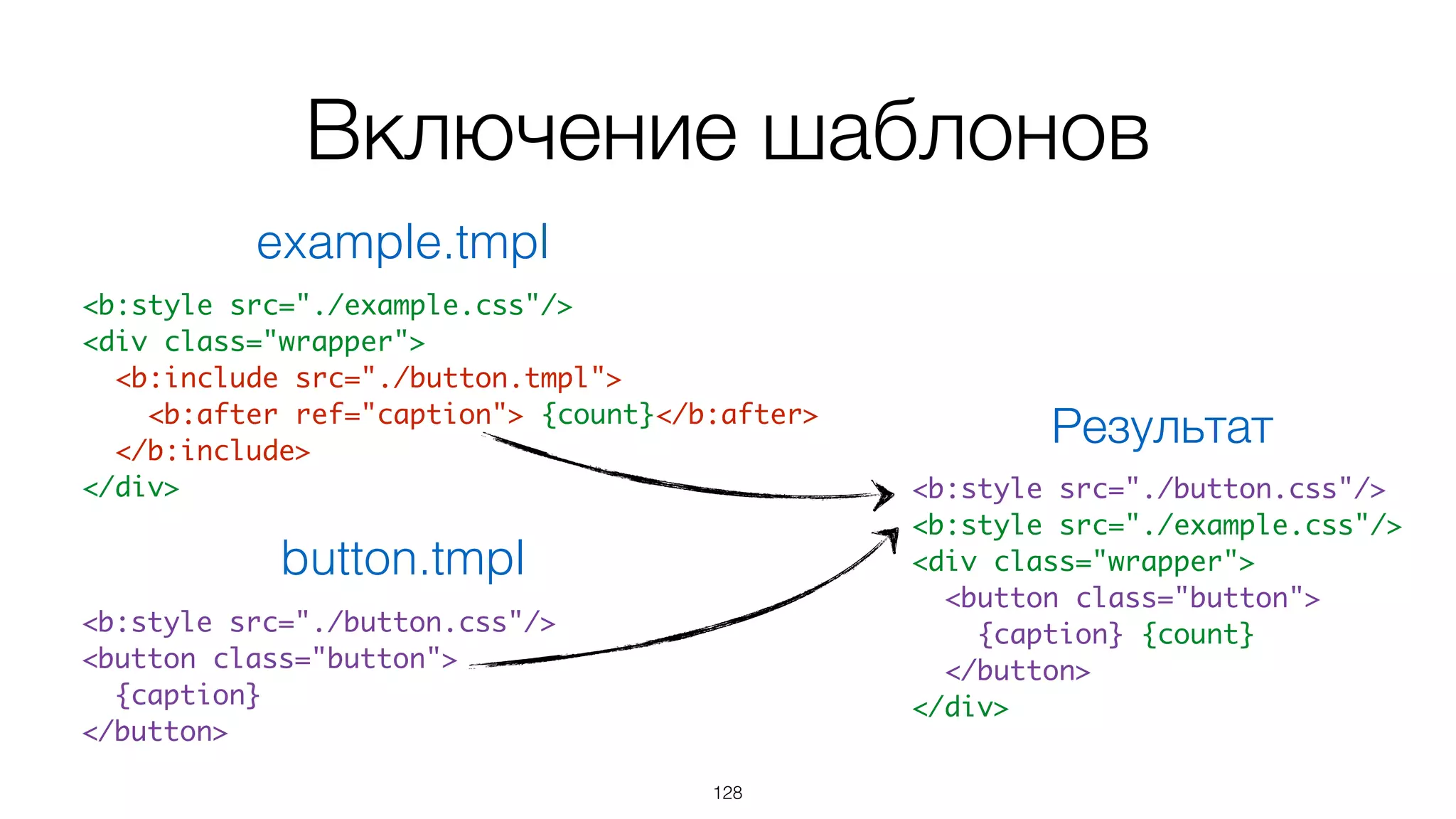 Включение шаблонов

example.tmpl

<b:style src="./example.css"/>
<div class="wrapper">
  <b:include src="./button.tmpl">
    <b:after ref="caption"> {count}</b:after>
  </b:include>
</div>

button.tmpl

<b:style src="./button.css"/>
<button class="button">
  {caption}
</button>

Результат

<b:style src="./button.css"/>
<b:style src="./example.css"/>
<div class="wrapper">
  <button class="button">
    {caption} {count}
  </button>
</div>

128